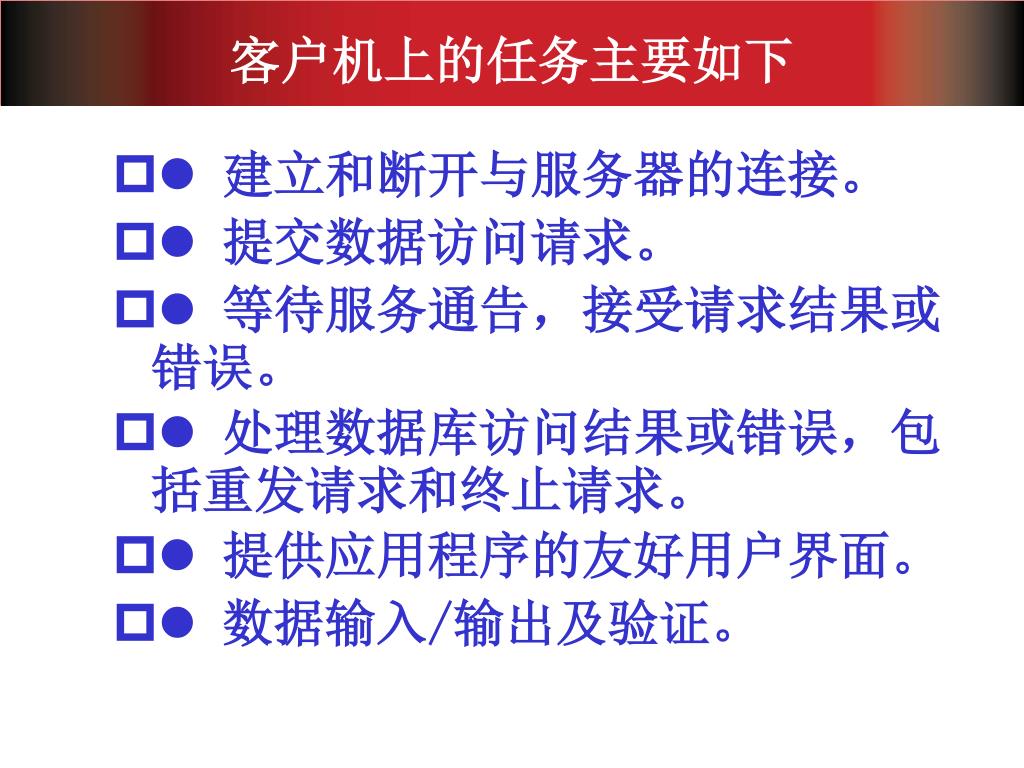 客户机上的任务主要如下

● 建立和断开与服务器的连接。

● 提交数据访问请求。

● 等待服务通告，接受请求结果或错误。

● 处理数据库访问结果或错误，包括重发请求和终止请求。

● 提供应用程序的友好用户界面。

● 数据输入/输出及验证。